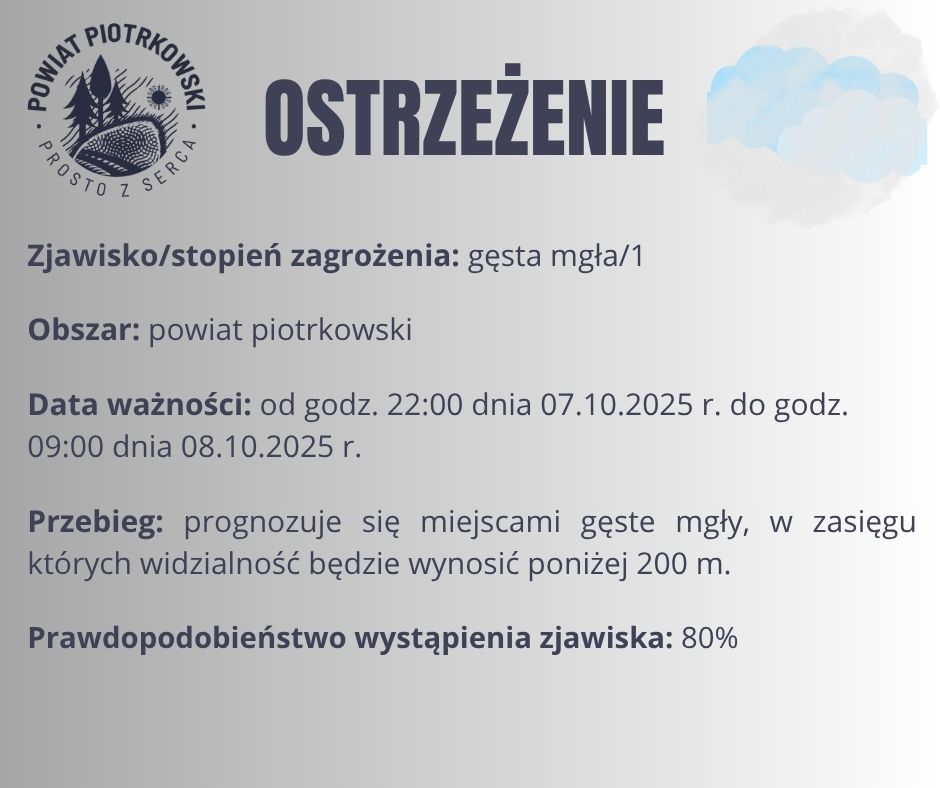 POWIAT PIOTRKOWSKI
PROSTO Z SERCA

OSTRZEŻENIE

Zjawisko/stopień zagrożenia: gęsta mgła/1

Obszar: powiat piotrkowski

Data ważności: od godz. 22:00 dnia 07.10.2025 r. do godz. 09:00 dnia 08.10.2025 r.

Przebieg: prognozuje się miejscami gęste mgły, w zasięgu których widzialność będzie wynosić poniżej 200 m.

Prawdopodobieństwo wystąpienia zjawiska: 80%